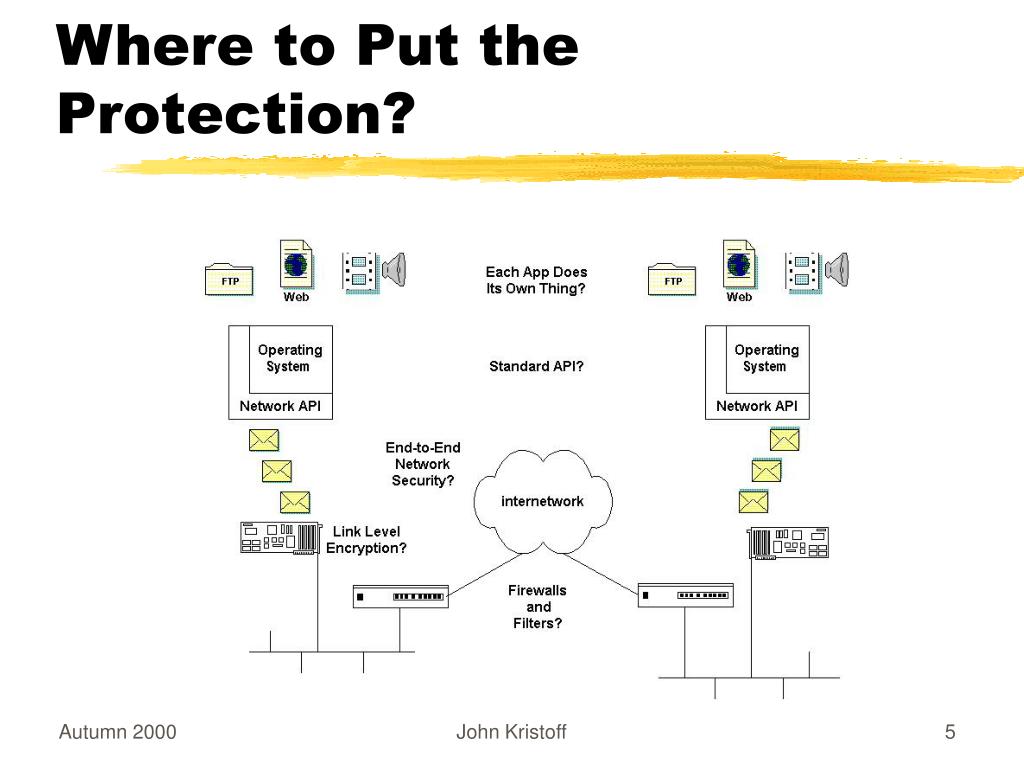 Where to Put the Protection?

FTP

Web

Each App Does Its Own Thing?

FTP

Web

Operating System

Network API

Standard API?

Operating System

Network API

End-to-End Network Security?

internetwork

Link Level Encryption?

Firewalls and Filters?

Autumn 2000

John Kristoff

5